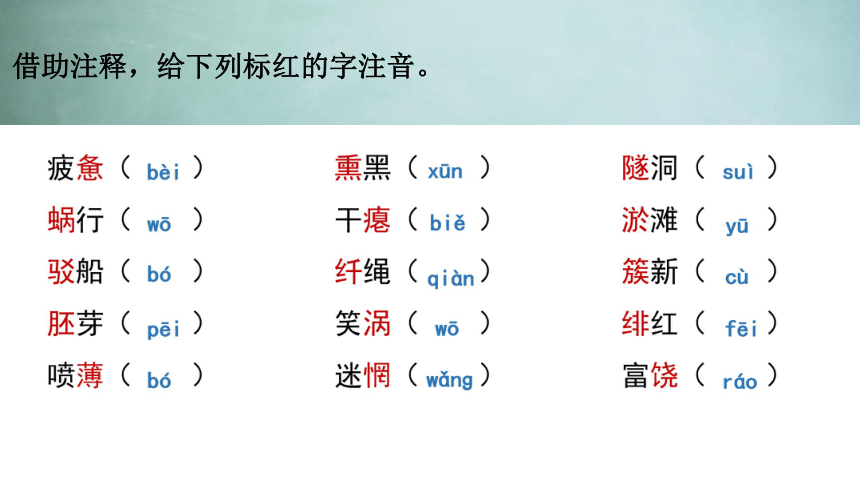 借助注释，给下列标红的字注音。

疲惫（ bèi ）
蜗行（ wō ）
驳船（ bó ）
胚芽（ pēi ）
喷薄（ bó ）

熏黑（ xūn ）
干瘪（ biě ）
纤绳（ qiàn ）
笑涡（ wō ）
迷惘（ wǎng ）

隧洞（ suì ）
淤滩（ yū ）
簇新（ cù ）
绯红（ fēi ）
富饶（ ráo ）